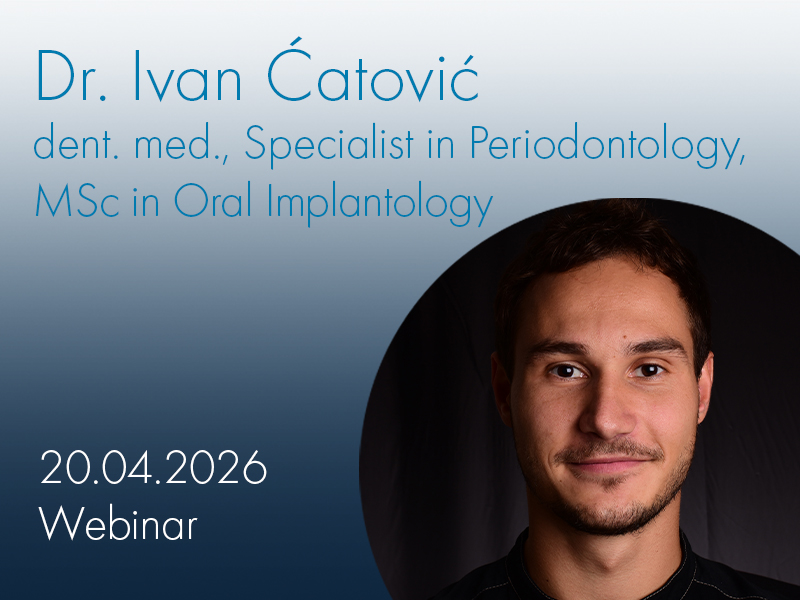 Dr. Ivan Ćatović
dent. med., Specialist in Periodontology, MSc in Oral Implantology

20.04.2026
Webinar